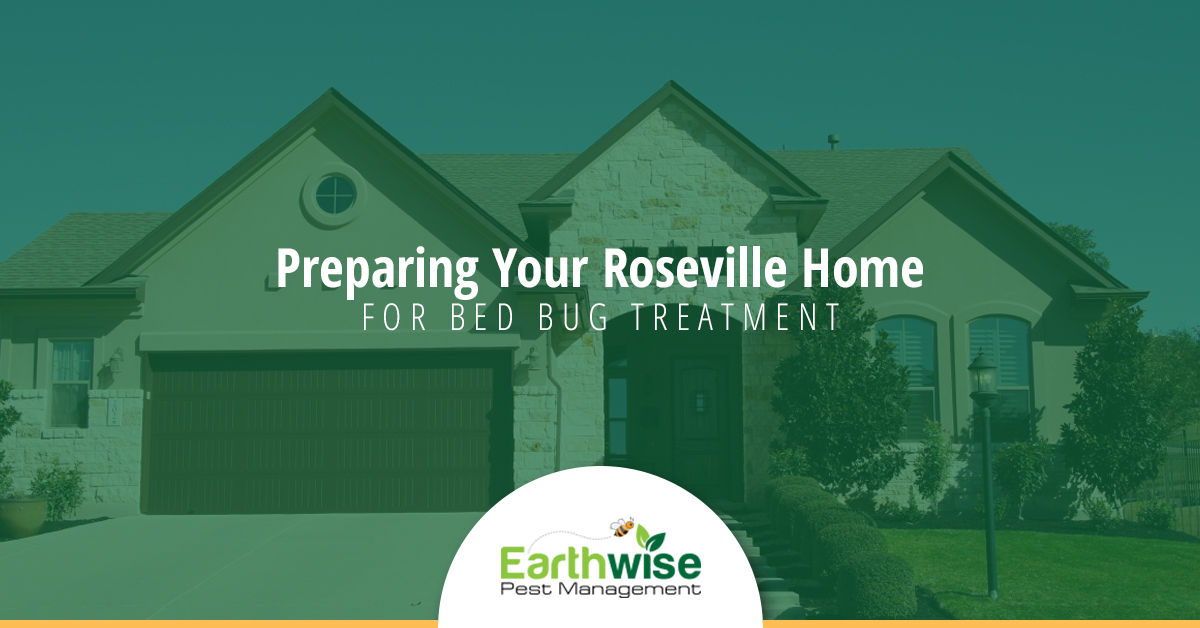 Preparing Your Roseville Home
FOR BED BUG TREATMENT

Earthwise
Pest Management